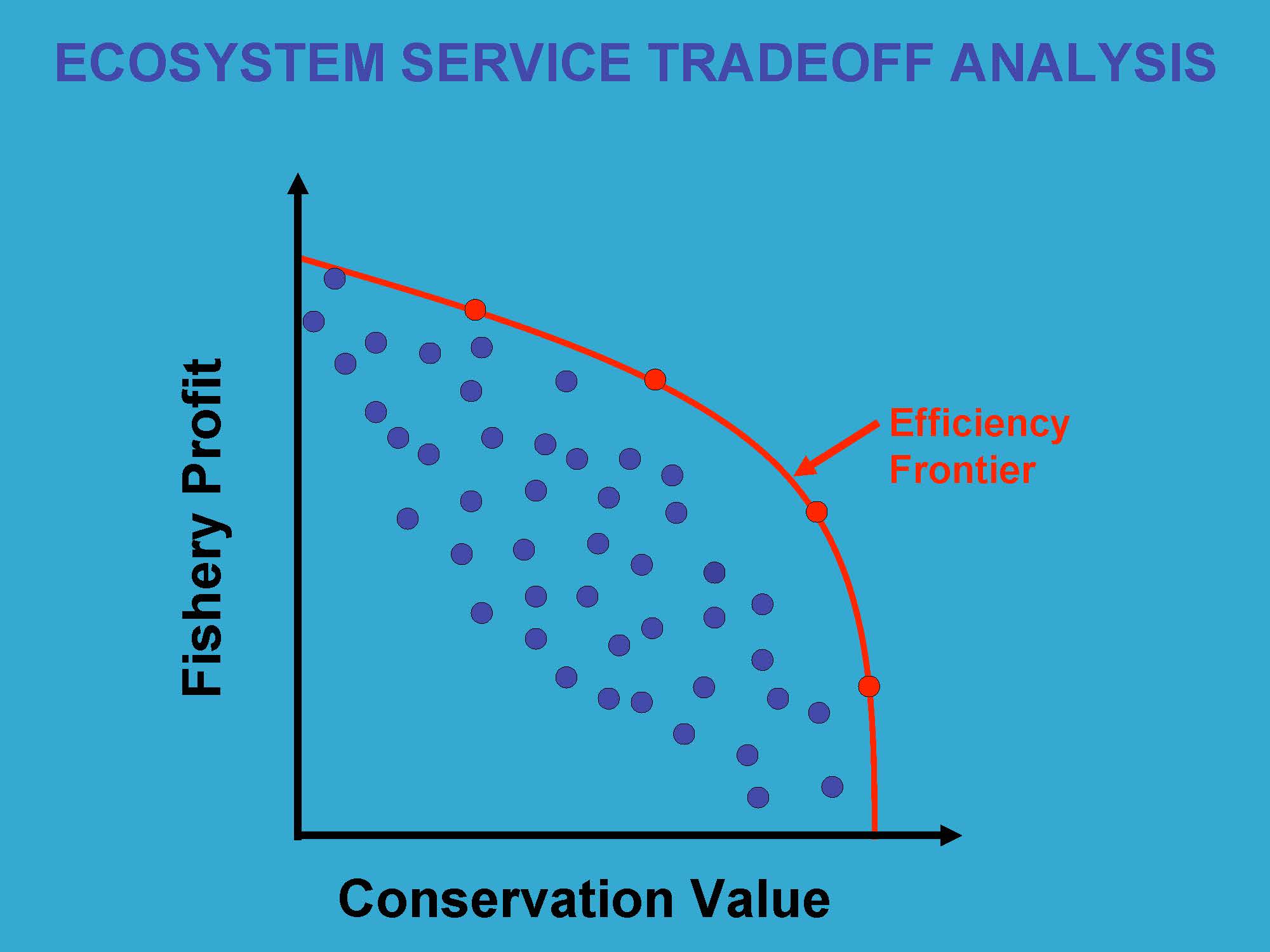 ECOSYSTEM SERVICE TRADEOFF ANALYSIS

Fishery Profit

Efficiency Frontier

Conservation Value